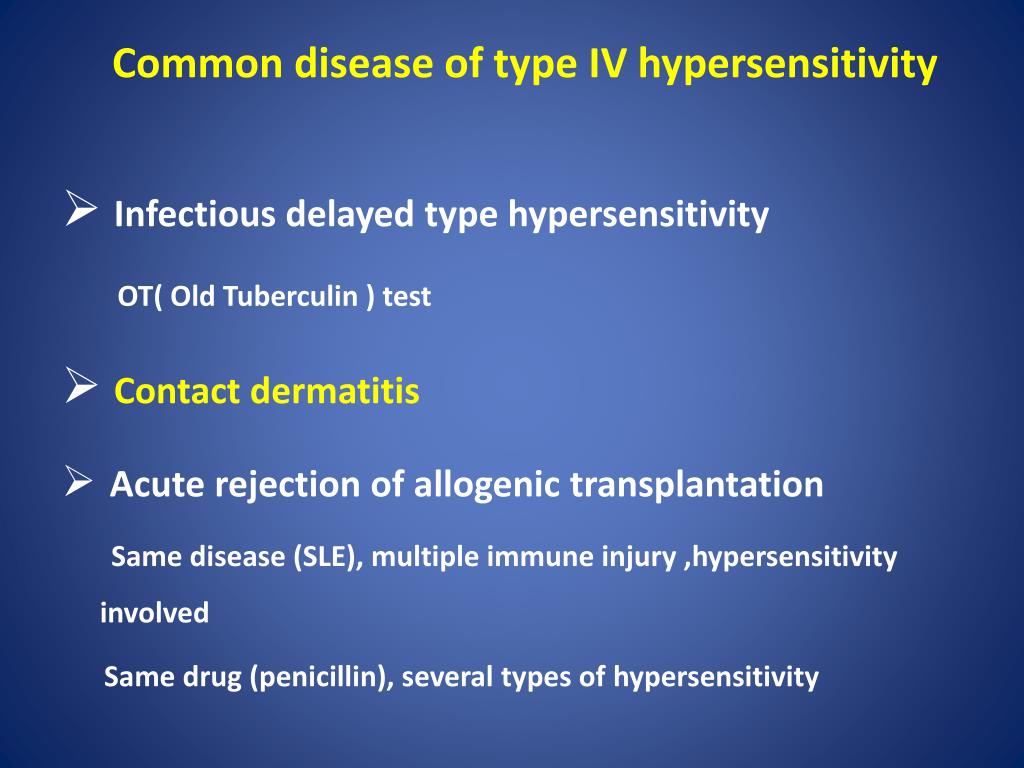 Common disease of type IV hypersensitivity

➢ Infectious delayed type hypersensitivity

OT( Old Tuberculin ) test

➢ Contact dermatitis

➢ Acute rejection of allogenic transplantation

Same disease (SLE), multiple immune injury ,hypersensitivity involved

Same drug (penicillin), several types of hypersensitivity